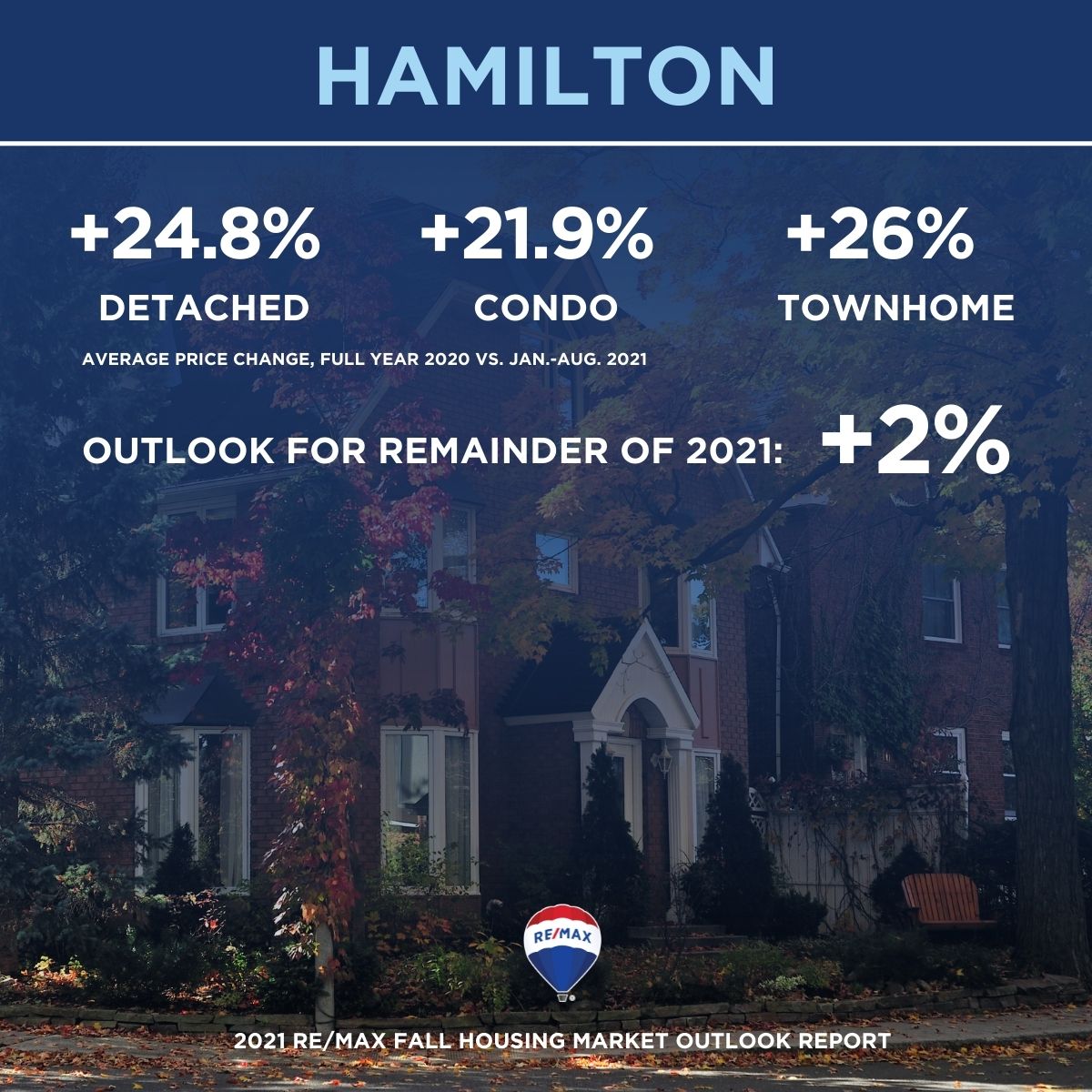 HAMILTON

+24.8%
DETACHED

+21.9%
CONDO

+26%
TOWNHOME

AVERAGE PRICE CHANGE, FULL YEAR 2020 VS. JAN.-AUG. 2021

OUTLOOK FOR REMAINDER OF 2021: +2%

RE/MAX

2021 RE/MAX FALL HOUSING MARKET OUTLOOK REPORT